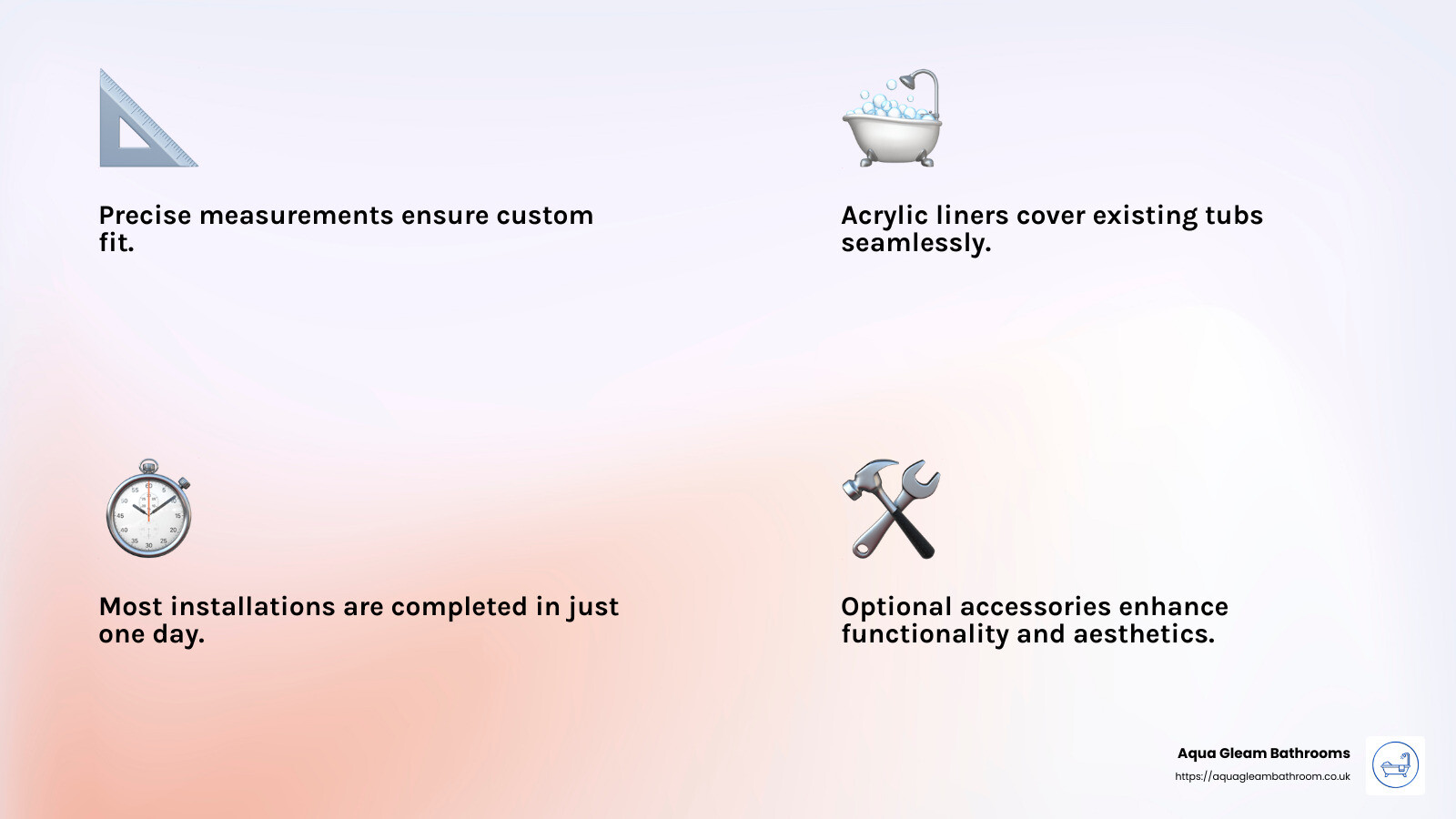 Precise measurements ensure custom fit.

Acrylic liners cover existing tubs seamlessly.

Most installations are completed in just one day.

Optional accessories enhance functionality and aesthetics.

Aqua Gleam Bathrooms
https://aquagleambathroom.co.uk